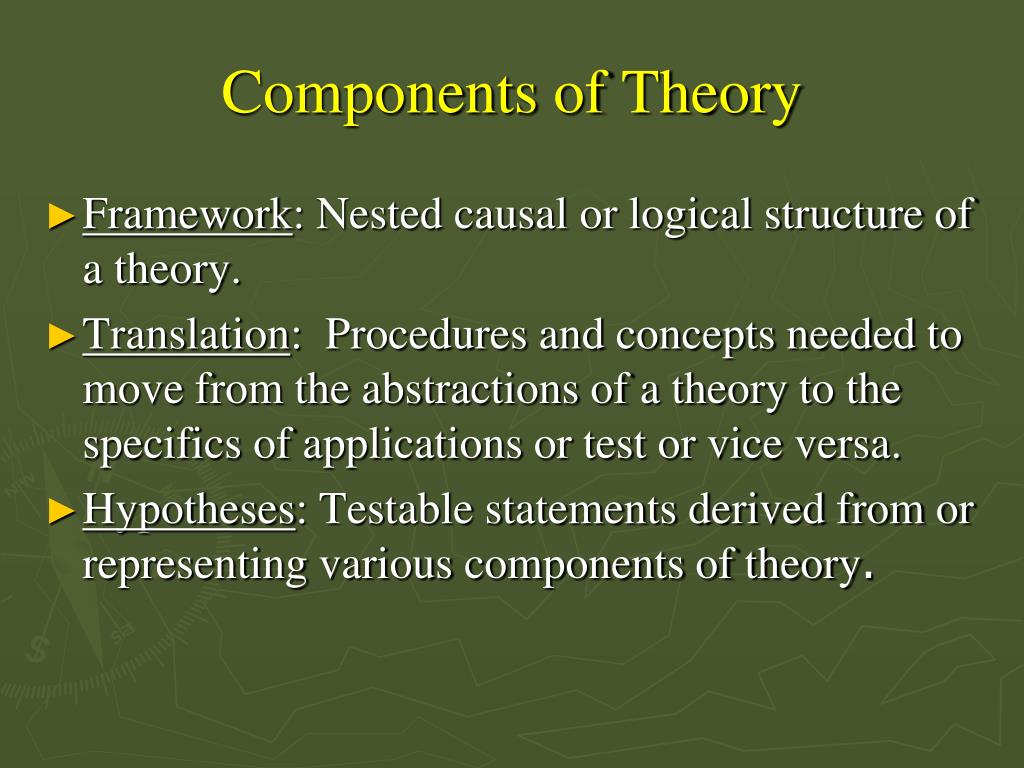 Components of Theory

► Framework: Nested causal or logical structure of a theory.

► Translation: Procedures and concepts needed to move from the abstractions of a theory to the specifics of applications or test or vice versa.

► Hypotheses: Testable statements derived from or representing various components of theory.